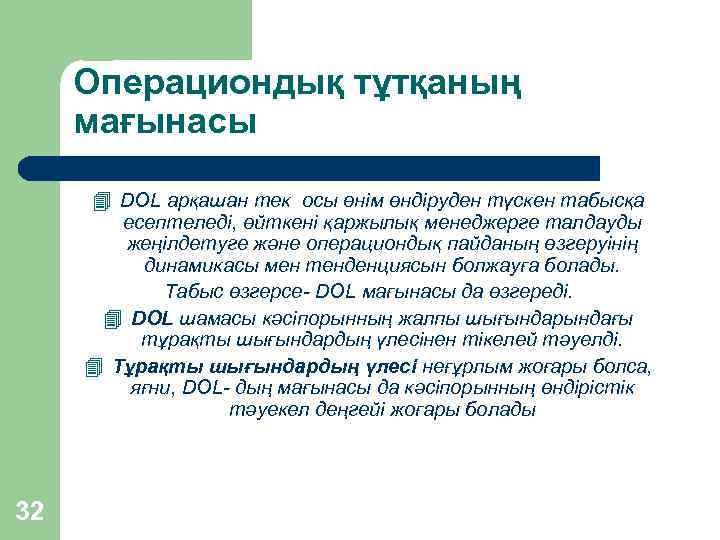 Операциондық тұтқаның мағынасы

DOL арқашан тек осы өнім өндіруден түскен табысқа есептеледі, өйткені қаржылық менеджерге талдауды жеңілдетуге және операциондық пайданың өзгеруінің динамикасы мен тенденциясын болжауға болады.

Табыс өзгерсе- DOL мағынасы да өзгереді.

DOL шамасы кәсіпорынның жалпы шығындарындағы тұрақты шығындардың үлесінен тікелей тәуелді.

Тұрақты шығындардың үлесі неғұрлым жоғары болса, яғни, DOL- дың мағынасы да кәсіпорынның өндірістік тәуекел деңгейі жоғары болады

32